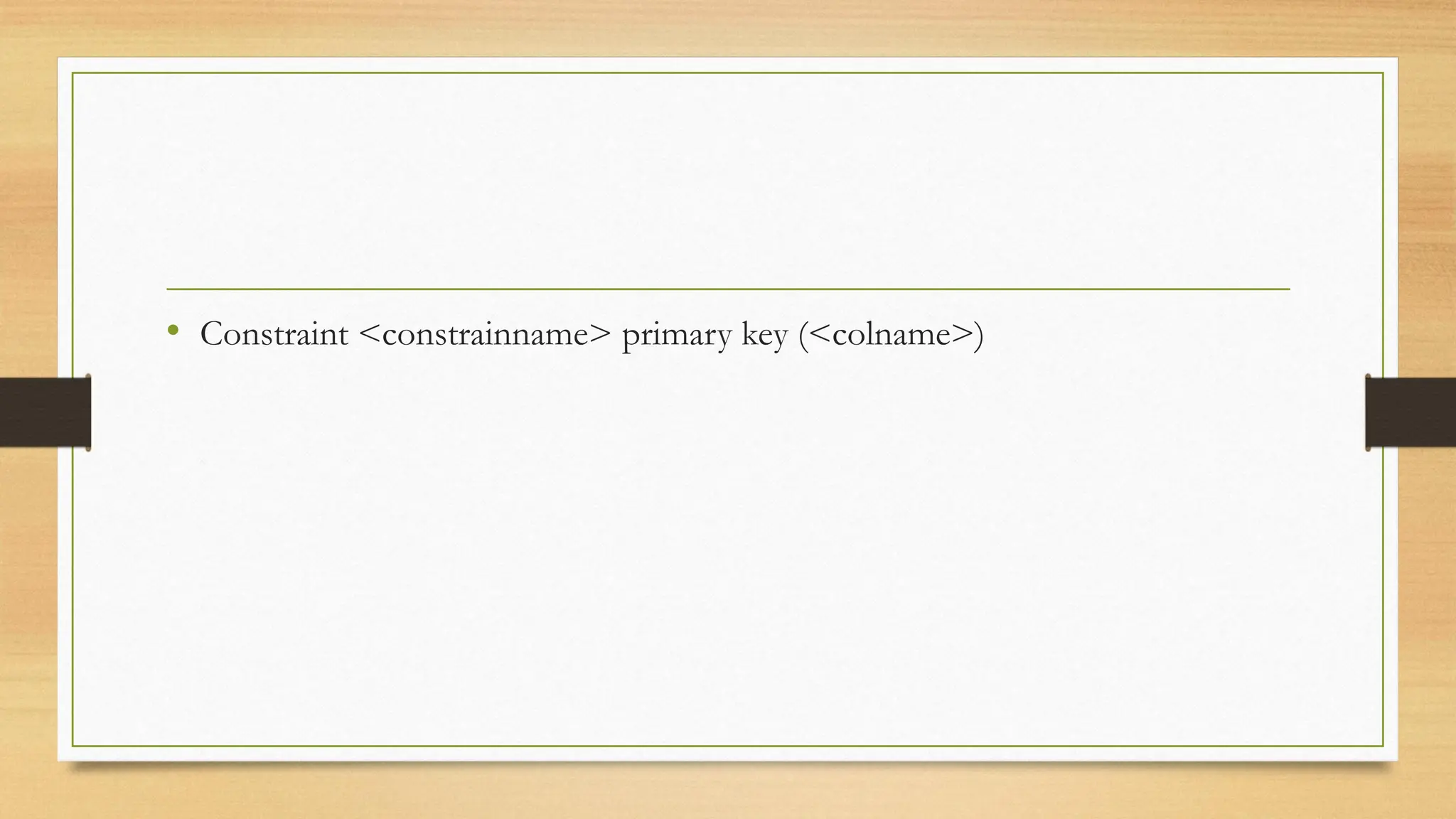 • Constraint <constrainname> primary key (<colname>)